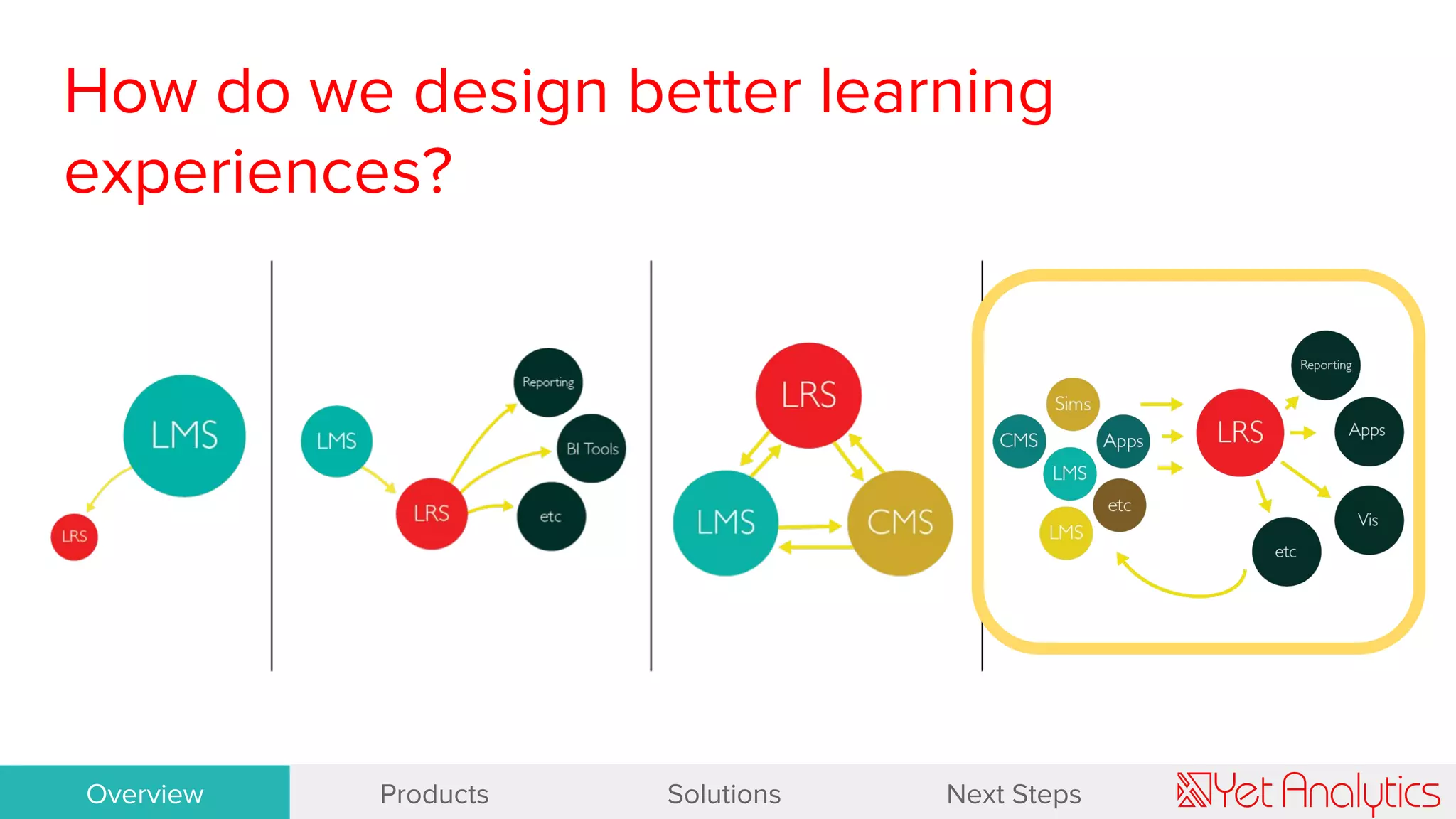 How do we design better learning experiences?

LMS
LRS

LMS
LRS
Reporting
BI Tools
etc

LRS
LMS
CMS

Sims
CMS
Apps
LMS
etc
LMS
LRS
Reporting
Apps
Vis
etc

Overview
Products
Solutions
Next Steps
Yet Analytics